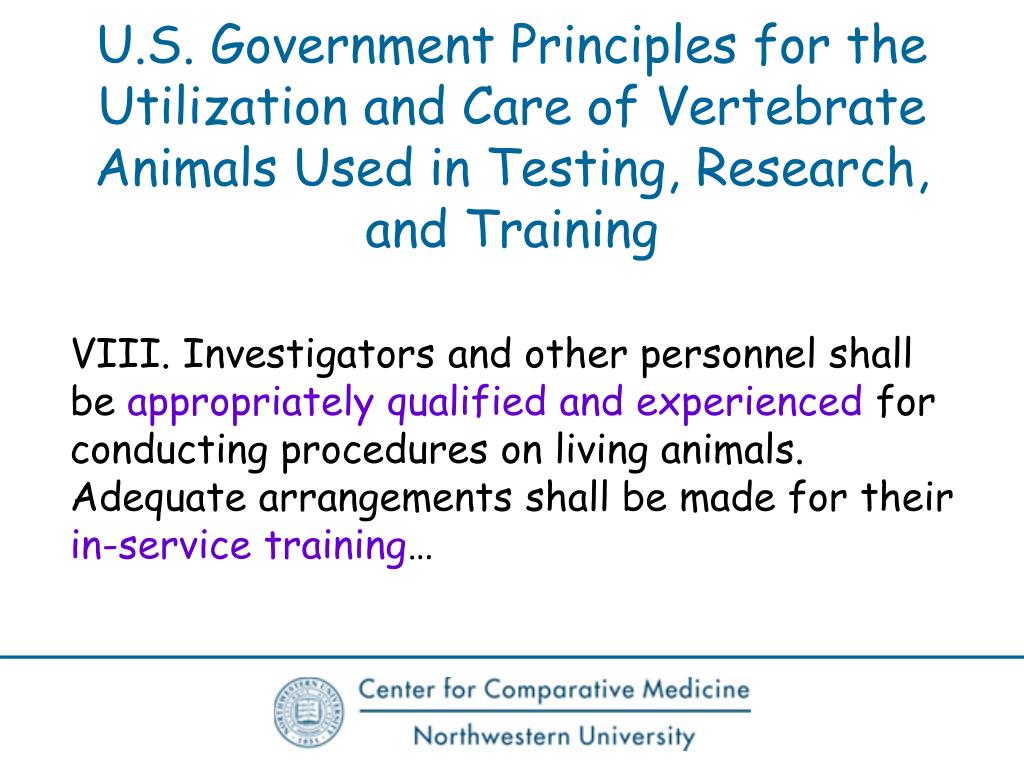 U.S. Government Principles for the Utilization and Care of Vertebrate Animals Used in Testing, Research, and Training

VIII. Investigators and other personnel shall be appropriately qualified and experienced for conducting procedures on living animals. Adequate arrangements shall be made for their in-service training…

Center for Comparative Medicine
Northwestern University